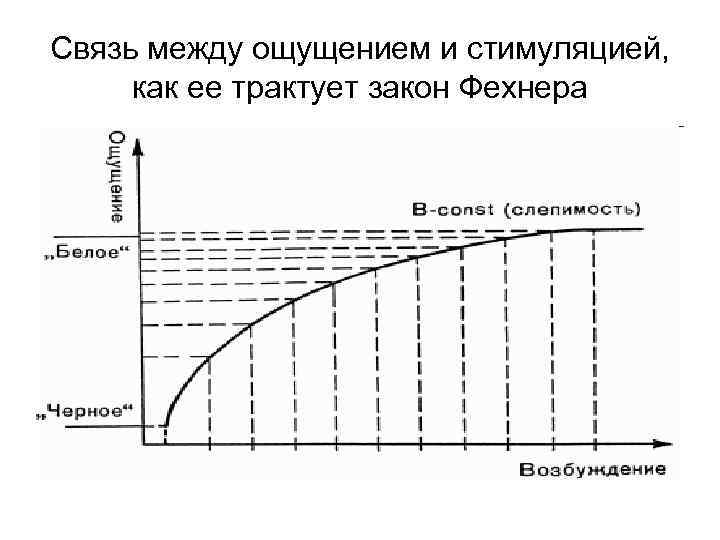 Связь между ощущением и стимуляцией, как ее трактует закон Фехнера

Ощущение

B-const (слепимость)

„Белое“

„Черное“

Возбуждение